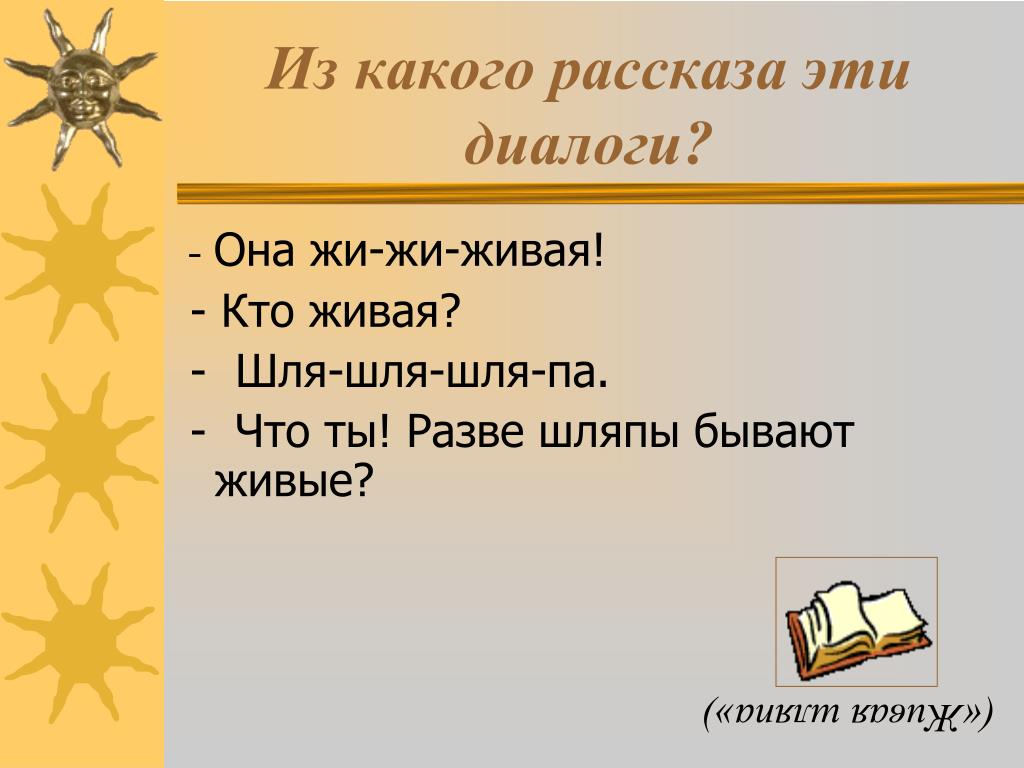 Из какого рассказа эти диалоги?

- Она жи-жи-живая!
- Кто живая?
- Шля-шля-шля-па.
- Что ты! Разве шляпы бывают живые?

(«Живая шляпа»)